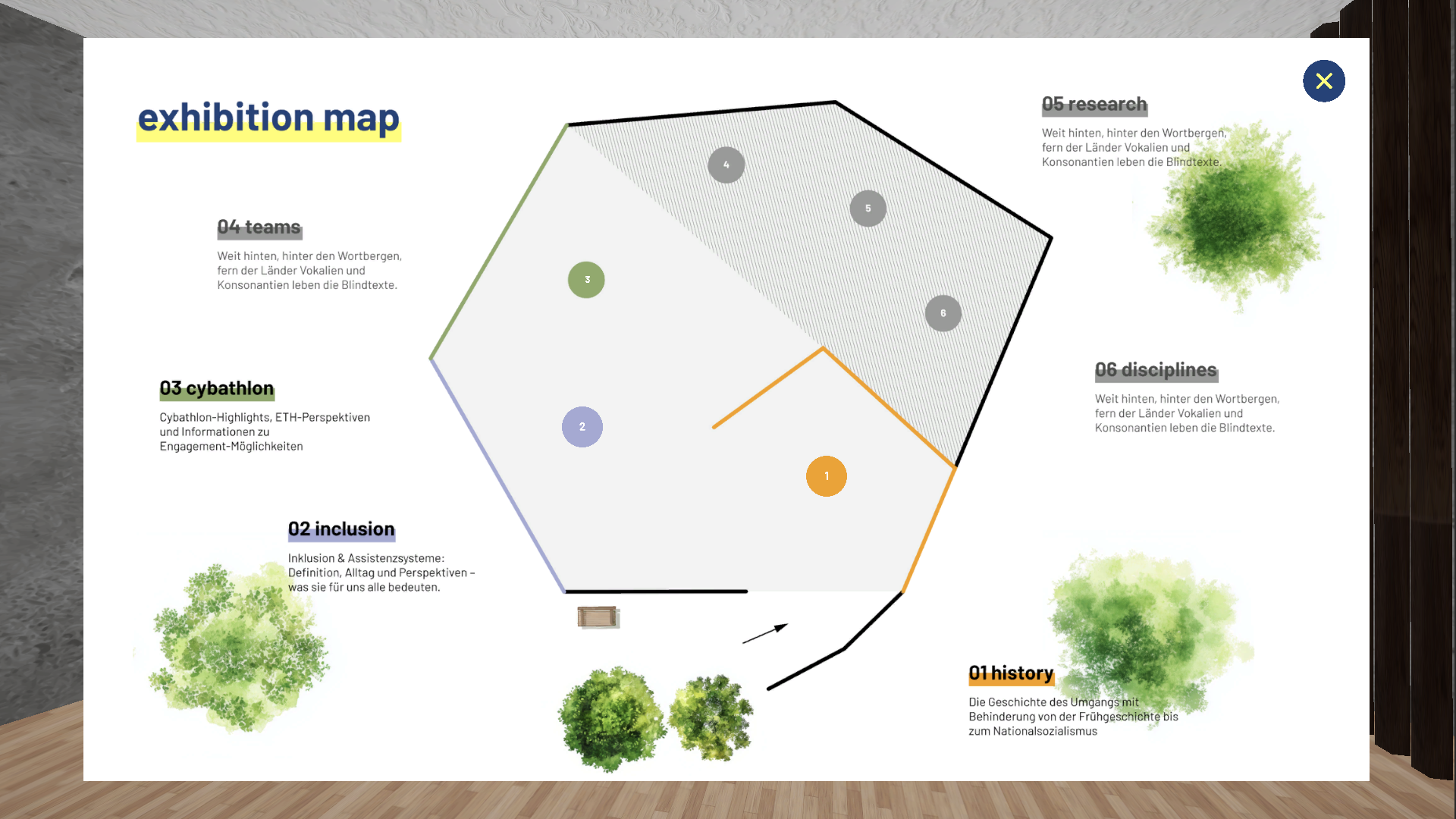 exhibition map

04 teams

Weit hinten, hinter den Wortbergen, fern der Länder Vokalien und Konsonantien leben die Blindtexte.

03 cybathlon

Cybathlon-Highlights, ETH-Perspektiven und Informationen zu Engagement-Möglichkeiten

02 inclusion

Inklusion & Assistenzsysteme: Definition, Alltag und Perspektiven – was sie für uns alle bedeuten.

4

5

3

6

2

1

05 research

Weit hinten, hinter den Wortbergen, fern der Länder Vokalien und Konsonantien leben die Blindtexte.

06 disciplines

Weit hinten, hinter den Wortbergen, fern der Länder Vokalien und Konsonantien leben die Blindtexte.

01 history

Die Geschichte des Umgangs mit Behinderung von der Frühgeschichte bis zum Nationalsozialismus